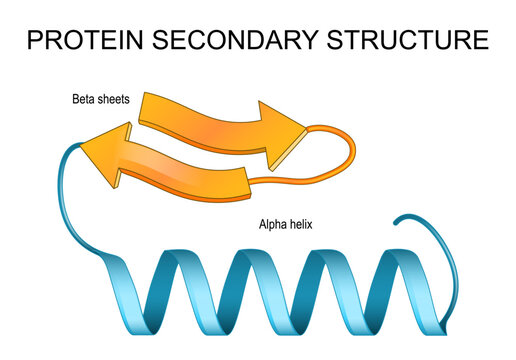 PROTEIN SECONDARY STRUCTURE

Beta sheets

Alpha helix